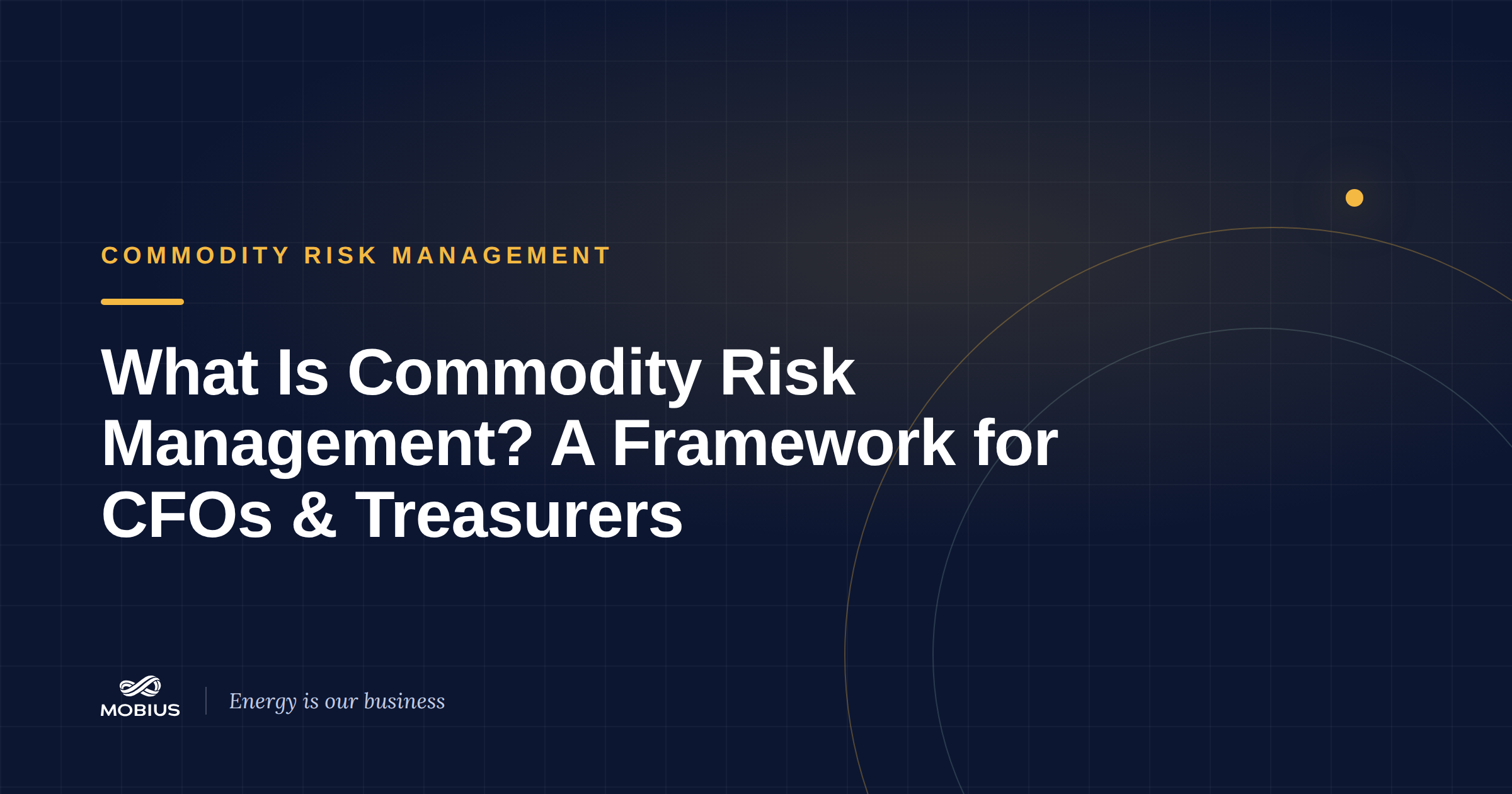 COMMODITY RISK MANAGEMENT

What Is Commodity Risk Management? A Framework for CFOs & Treasurers

MOBIUS

Energy is our business